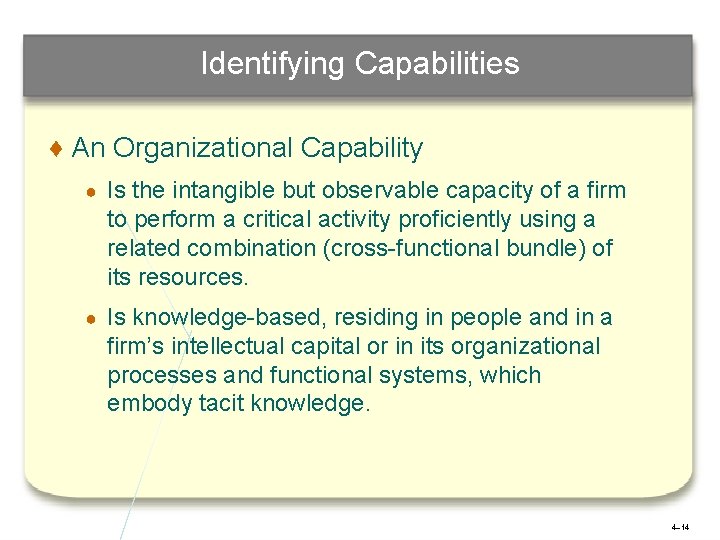 Identifying Capabilities

♦ An Organizational Capability

● Is the intangible but observable capacity of a firm to perform a critical activity proficiently using a related combination (cross-functional bundle) of its resources.

● Is knowledge-based, residing in people and in a firm's intellectual capital or in its organizational processes and functional systems, which embody tacit knowledge.

4–14